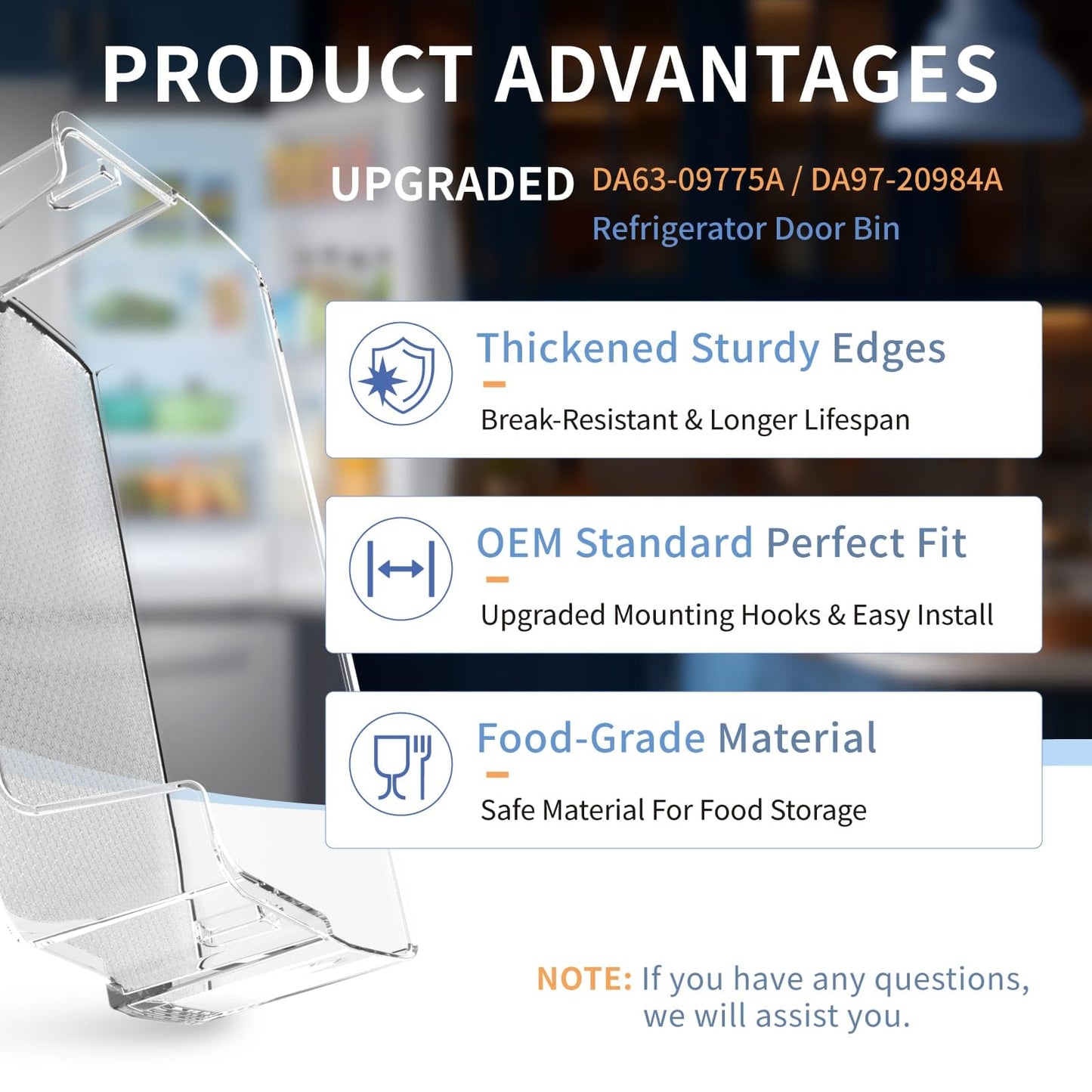 PRODUCT ADVANTAGES

UPGRADED DA63-09775A / DA97-20984A
Refrigerator Door Bin

Thickened Sturdy Edges

Break-Resistant & Longer Lifespan

OEM Standard Perfect Fit

Upgraded Mounting Hooks & Easy Install

Food-Grade Material

Safe Material For Food Storage

NOTE: If you have any questions, we will assist you.